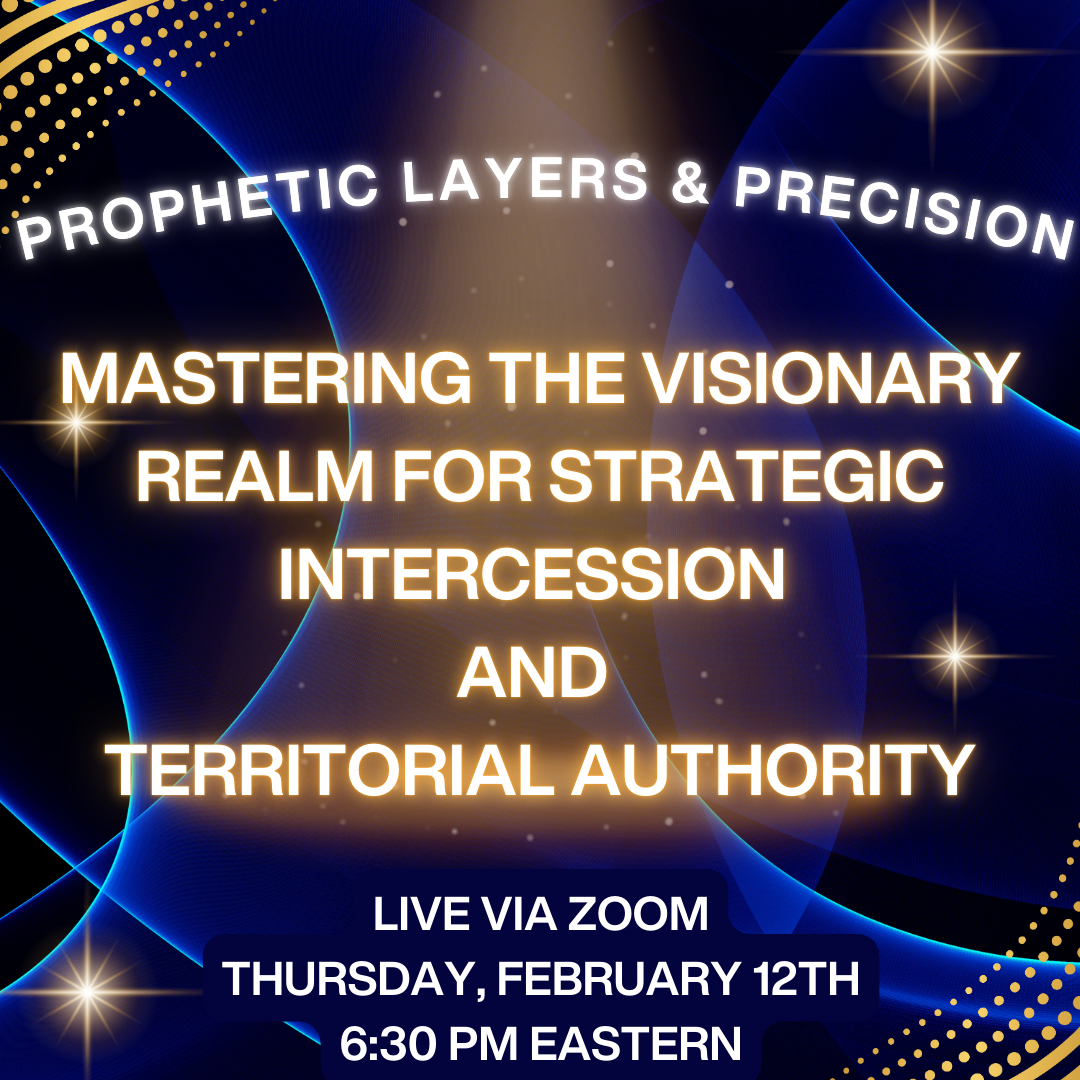 PROPHETIC LAYERS & PRECISION

MASTERING THE VISIONARY REALM FOR STRATEGIC INTERCESSION AND TERRITORIAL AUTHORITY

LIVE VIA ZOOM
THURSDAY, FEBRUARY 12TH
6:30 PM EASTERN